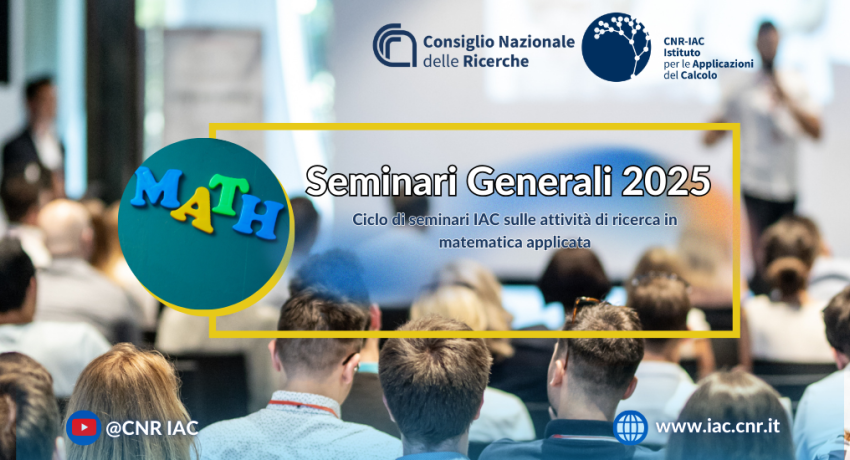 Consiglio Nazionale delle Ricerche

CNR-IAC Istituto per le Applicazioni del Calcolo

MATH

Seminari Generali 2025

Ciclo di seminari IAC sulle attività di ricerca in matematica applicata

@CNR IAC

www.iac.cnr.it